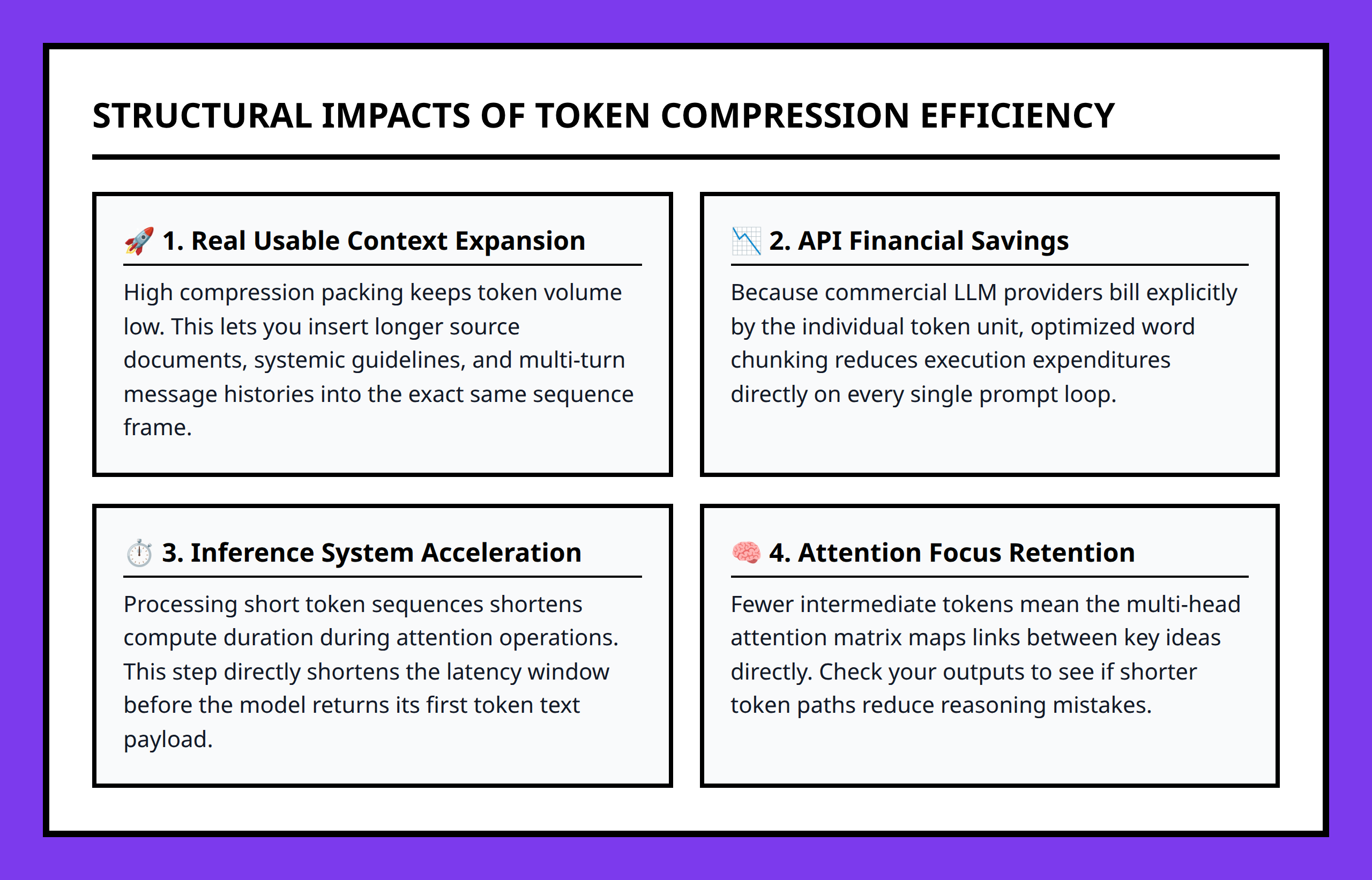 STRUCTURAL IMPACTS OF TOKEN COMPRESSION EFFICIENCY

🚀 1. Real Usable Context Expansion

High compression packing keeps token volume low. This lets you insert longer source documents, systemic guidelines, and multi-turn message histories into the exact same sequence frame.

📉 2. API Financial Savings

Because commercial LLM providers bill explicitly by the individual token unit, optimized word chunking reduces execution expenditures directly on every single prompt loop.

⏱️ 3. Inference System Acceleration

Processing short token sequences shortens compute duration during attention operations. This step directly shortens the latency window before the model returns its first token text payload.

🧠 4. Attention Focus Retention

Fewer intermediate tokens mean the multi-head attention matrix maps links between key ideas directly. Check your outputs to see if shorter token paths reduce reasoning mistakes.